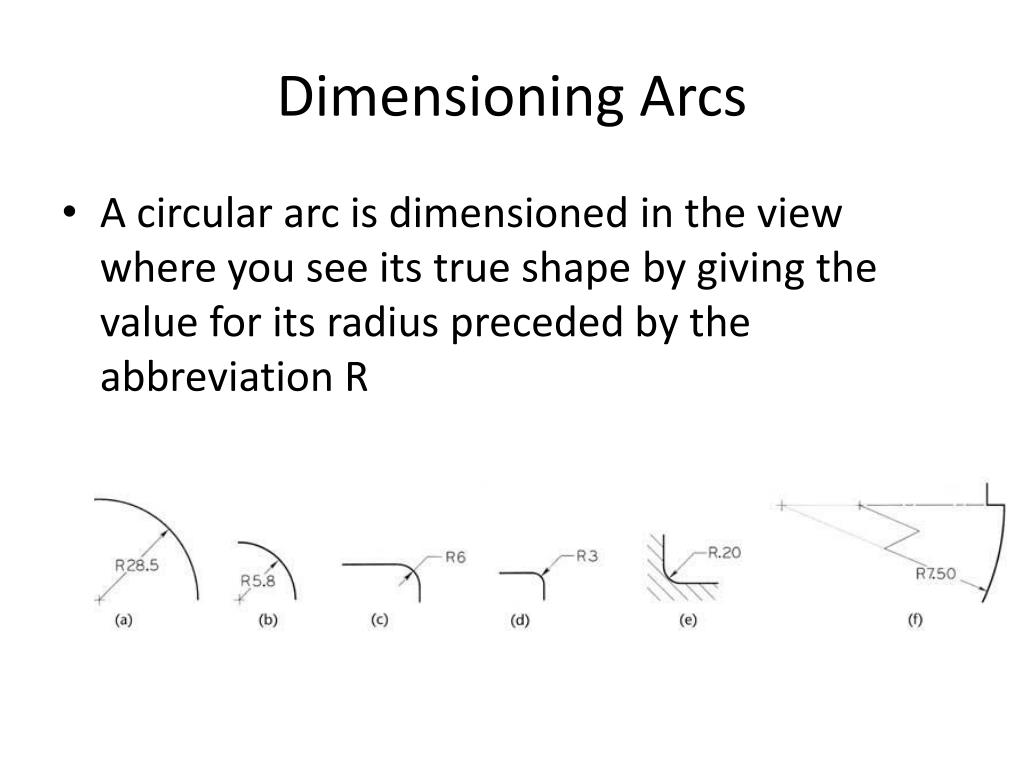 Dimensioning Arcs

• A circular arc is dimensioned in the view where you see its true shape by giving the value for its radius preceded by the abbreviation R

R28.5
(a)
R5.8
(b)
R6
(c)
R3
(d)
R.20
(e)
R7.50
(f)